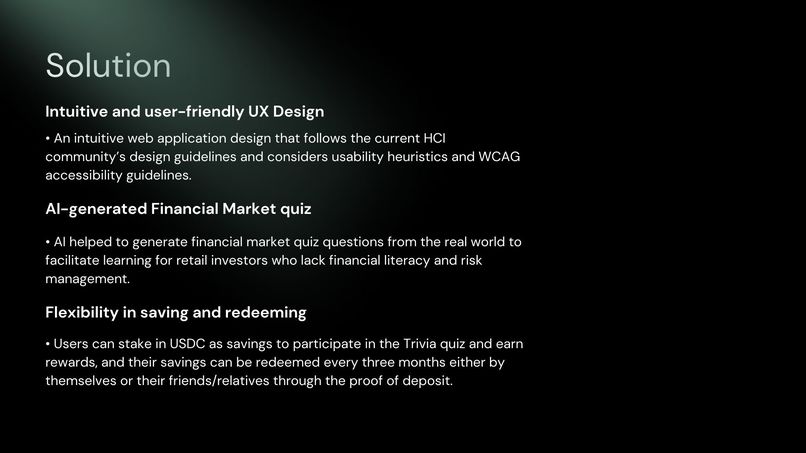 Solution

Intuitive and user-friendly UX Design

• An intuitive web application design that follows the current HCI community's design guidelines and considers usability heuristics and WCAG accessibility guidelines.

AI-generated Financial Market quiz

• AI helped to generate financial market quiz questions from the real world to facilitate learning for retail investors who lack financial literacy and risk management.

Flexibility in saving and redeeming

• Users can stake in USDC as savings to participate in the Trivia quiz and earn rewards, and their savings can be redeemed every three months either by themselves or their friends/relatives through the proof of deposit.